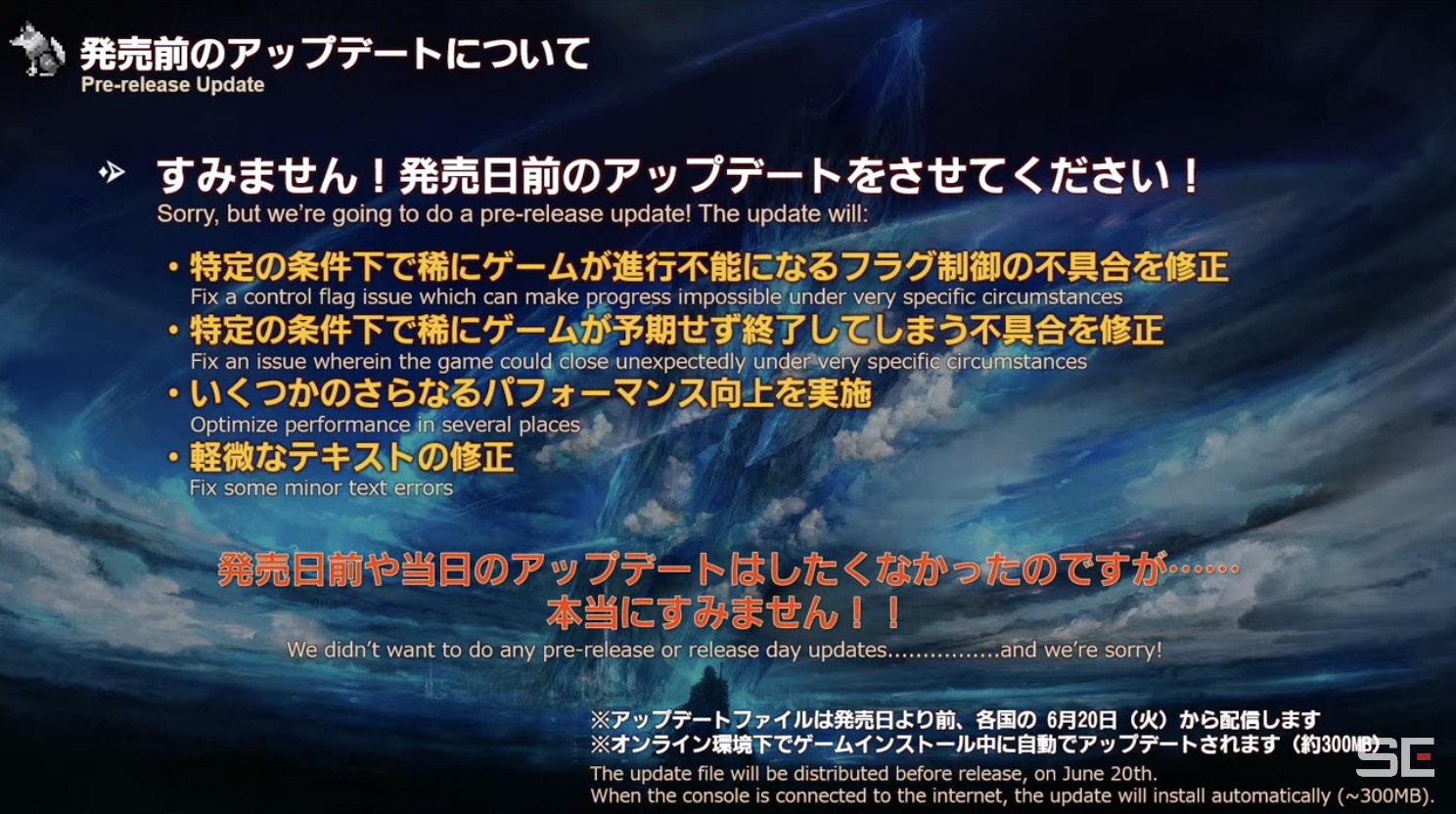 発売前のアップデートについて
Pre-release Update

すみません！発売日前のアップデートをさせてください！
Sorry, but we're going to do a pre-release update! The update will:

・特定の条件下で稀にゲームが進行不能になるフラグ制御の不具合を修正
Fix a control flag issue which can make progress impossible under very specific circumstances
・特定の条件下で稀にゲームが予期せず終了してしまう不具合を修正
Fix an issue wherein the game could close unexpectedly under very specific circumstances
・いくつかのさらなるパフォーマンス向上を実施
Optimize performance in several places
・軽微なテキストの修正
Fix some minor text errors

発売日前や当日のアップデートはしたくなかったのですが……
本当にすみません！！
We didn't want to do any pre-release or release day updates...............and we're sorry!

※アップデートファイルは発売日より前、各国の 6月20日（火）から配信します
※オンライン環境下でゲームインストール中に自動でアップデートされます（約300MB）
The update file will be distributed before release, on June 20th.
When the console is connected to the internet, the update will install automatically (~300MB).

SE